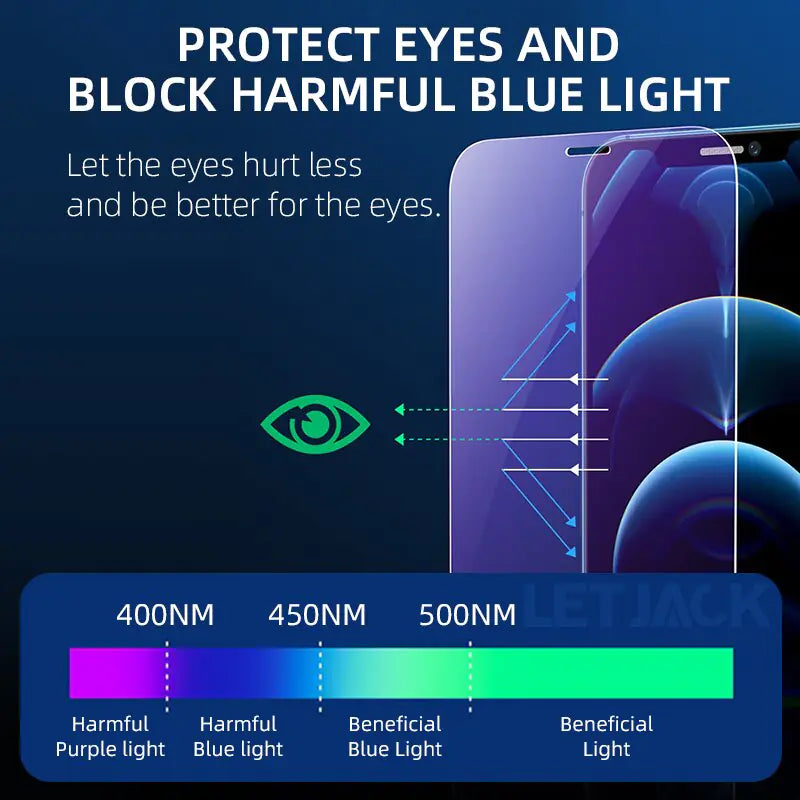 PROTECT EYES AND BLOCK HARMFUL BLUE LIGHT

Let the eyes hurt less and be better for the eyes.

LETJACK

400NM 450NM 500NM

Harmful Purple light

Harmful Blue light

Beneficial Blue Light

Beneficial Light